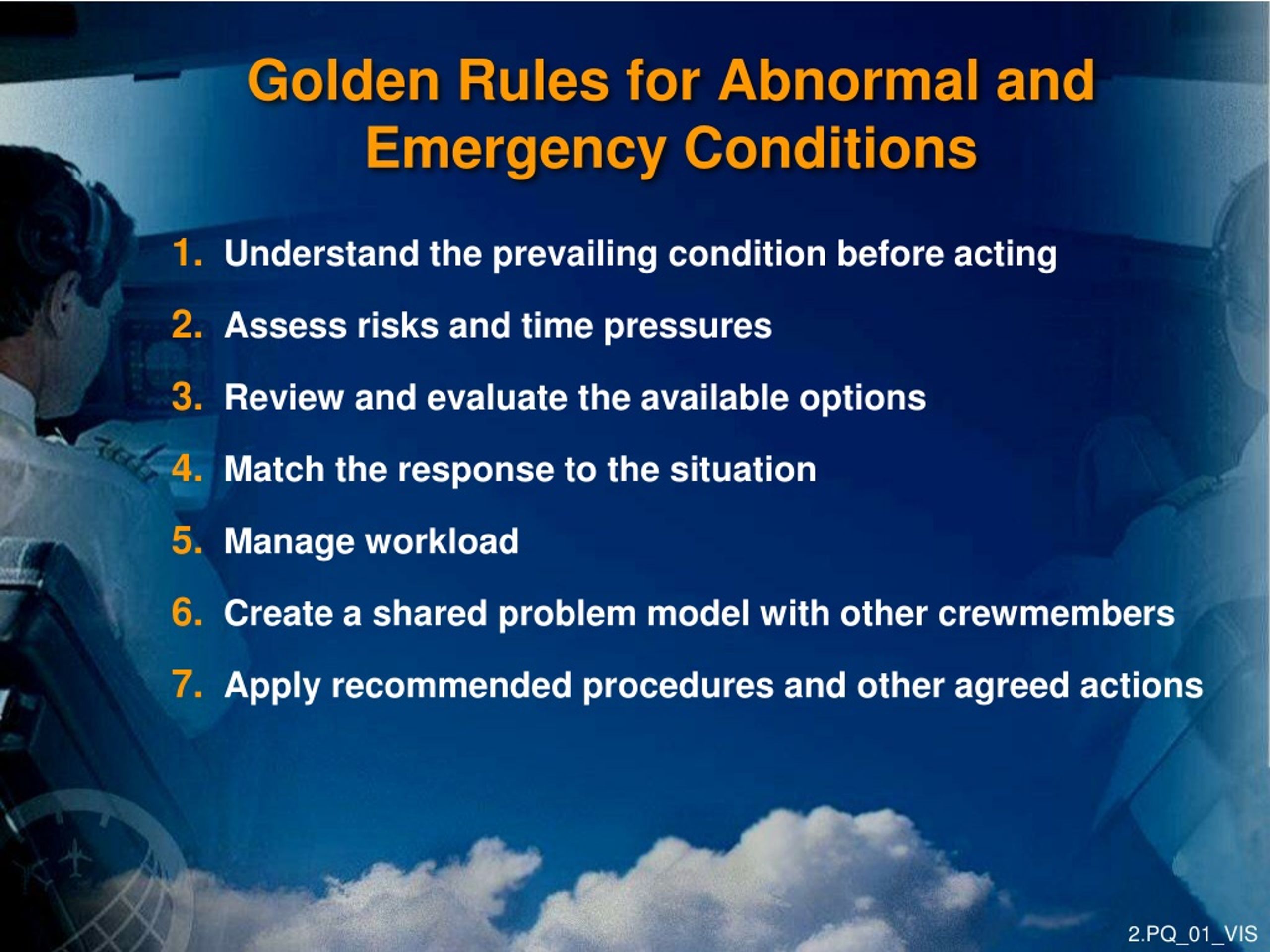 Golden Rules for Abnormal and Emergency Conditions

1. Understand the prevailing condition before acting

2. Assess risks and time pressures

3. Review and evaluate the available options

4. Match the response to the situation

5. Manage workload

6. Create a shared problem model with other crewmembers

7. Apply recommended procedures and other agreed actions

2.PQ_01_VIS